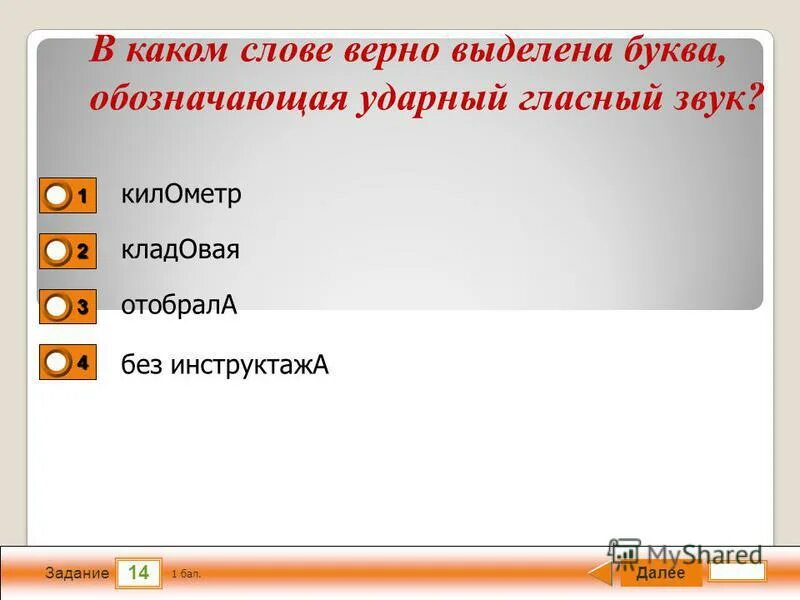 В каком слове верно выделена буква, обозначающая ударный гласный звук?

1 килОметр

2 кладОвая

3 отобралА

4 без инструктажА

Задание 14 1 бал.

MyShared

Далее